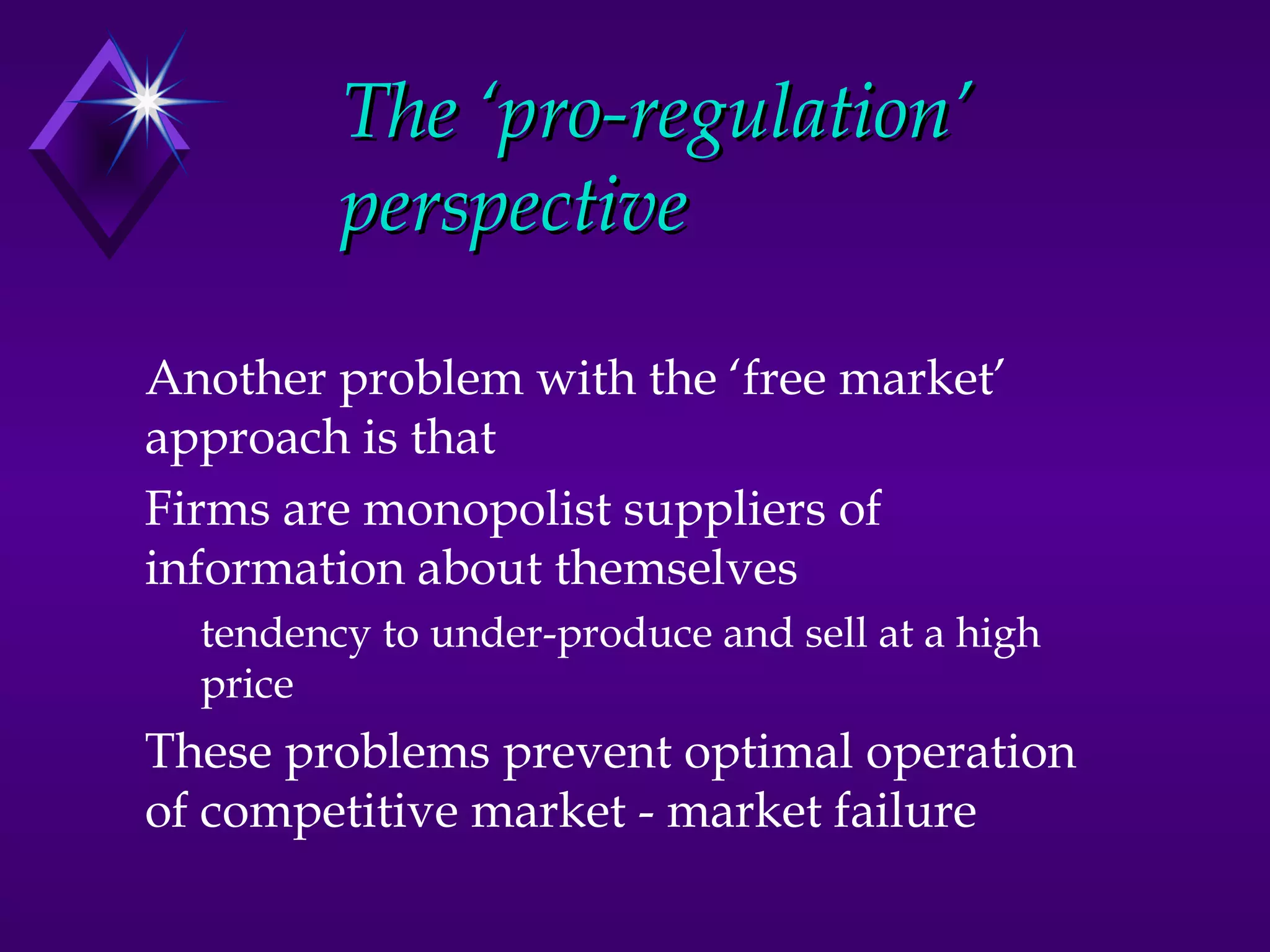 The ‘pro-regulation’ perspective

Another problem with the ‘free market’ approach is that

Firms are monopolist suppliers of information about themselves

tendency to under-produce and sell at a high price

These problems prevent optimal operation of competitive market - market failure